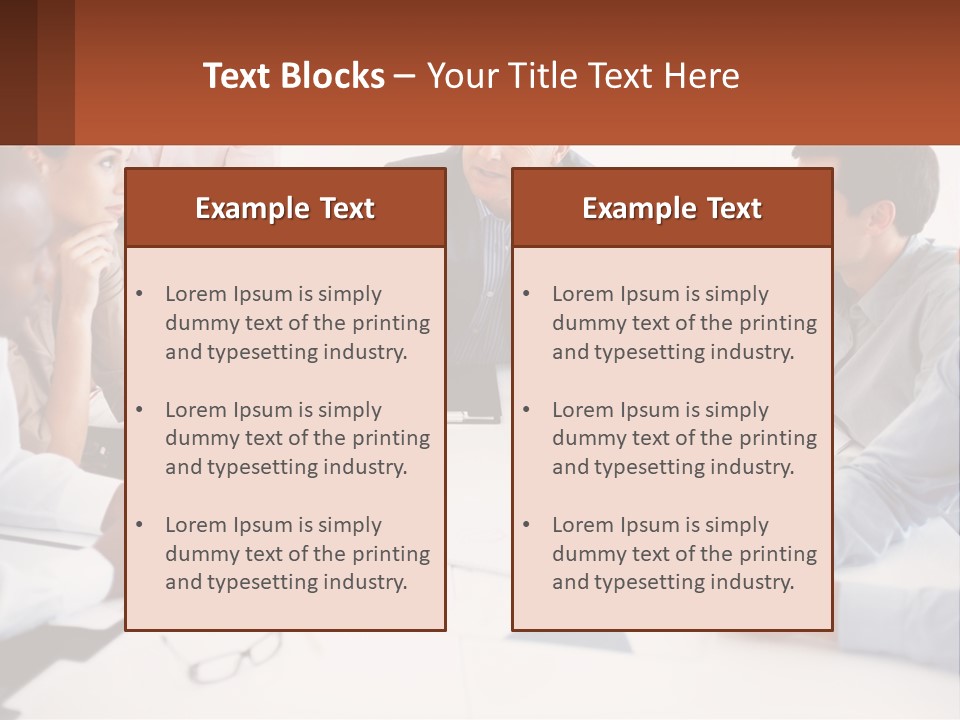 Text Blocks – Your Title Text Here

Example Text

• Lorem Ipsum is simply dummy text of the printing and typesetting industry.

• Lorem Ipsum is simply dummy text of the printing and typesetting industry.

• Lorem Ipsum is simply dummy text of the printing and typesetting industry.

Example Text

• Lorem Ipsum is simply dummy text of the printing and typesetting industry.

• Lorem Ipsum is simply dummy text of the printing and typesetting industry.

• Lorem Ipsum is simply dummy text of the printing and typesetting industry.